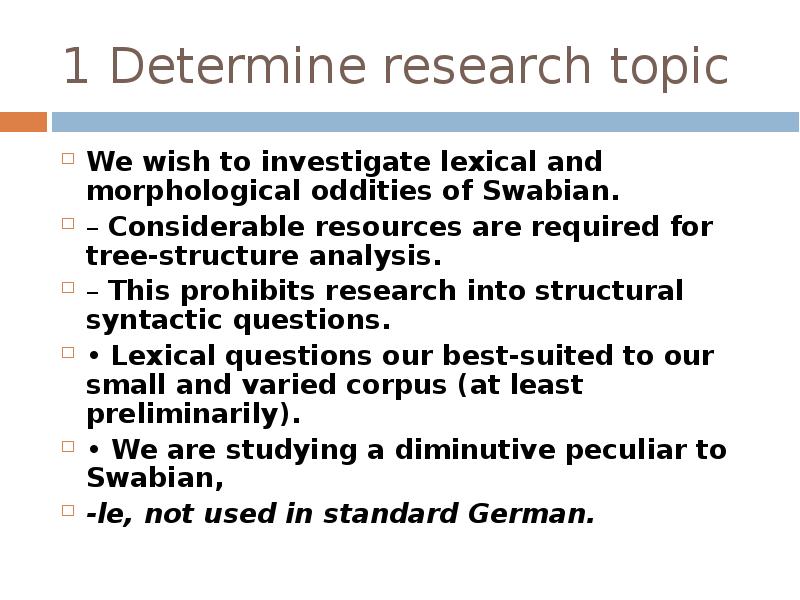 1 Determine research topic

We wish to investigate lexical and morphological oddities of Swabian.

– Considerable resources are required for tree-structure analysis.

– This prohibits research into structural syntactic questions.

• Lexical questions our best-suited to our small and varied corpus (at least preliminarily).

• We are studying a diminutive peculiar to Swabian,

-le, not used in standard German.